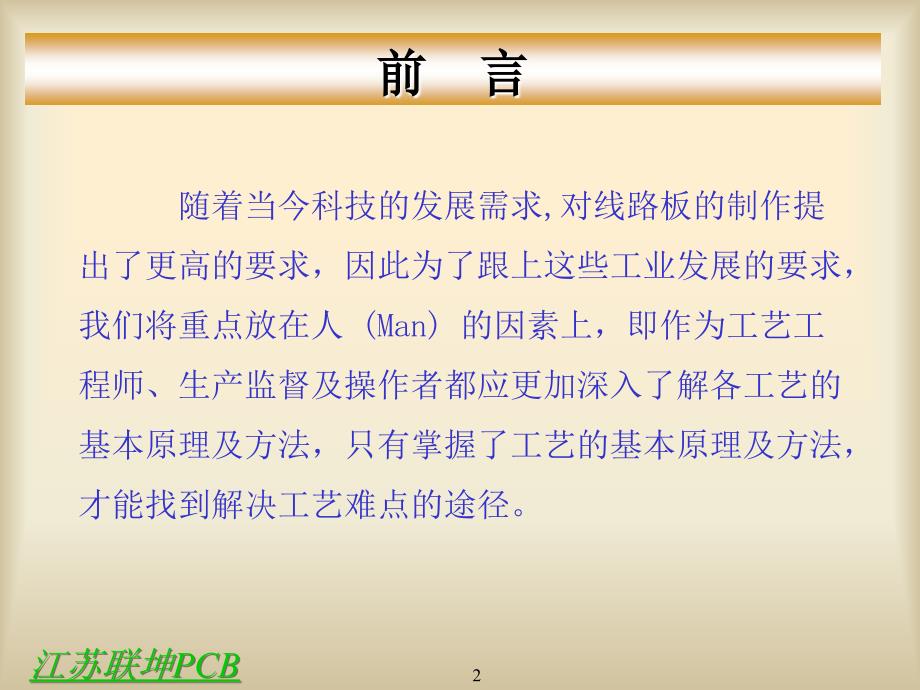 前　言

随着当今科技的发展需求,对线路板的制作提出了更高的要求，因此为了跟上这些工业发展的要求，我们将重点放在人 (Man) 的因素上，即作为工艺工程师、生产监督及操作者都应更加深入了解各工艺的基本原理及方法，只有掌握了工艺的基本原理及方法，才能找到解决工艺难点的途径。

江苏联坤PCB

2